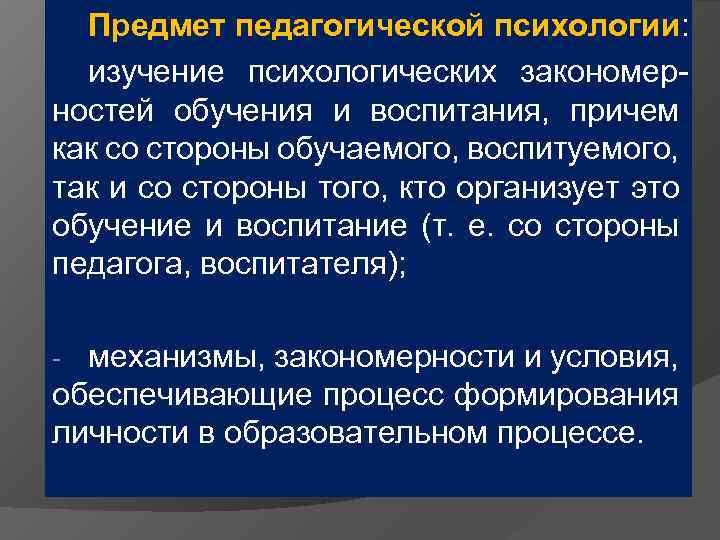 Предмет педагогической психологии:

изучение психологических закономерностей обучения и воспитания, причем как со стороны обучаемого, воспитуемого, так и со стороны того, кто организует это обучение и воспитание (т. е. со стороны педагога, воспитателя);

- механизмы, закономерности и условия, обеспечивающие процесс формирования личности в образовательном процессе.